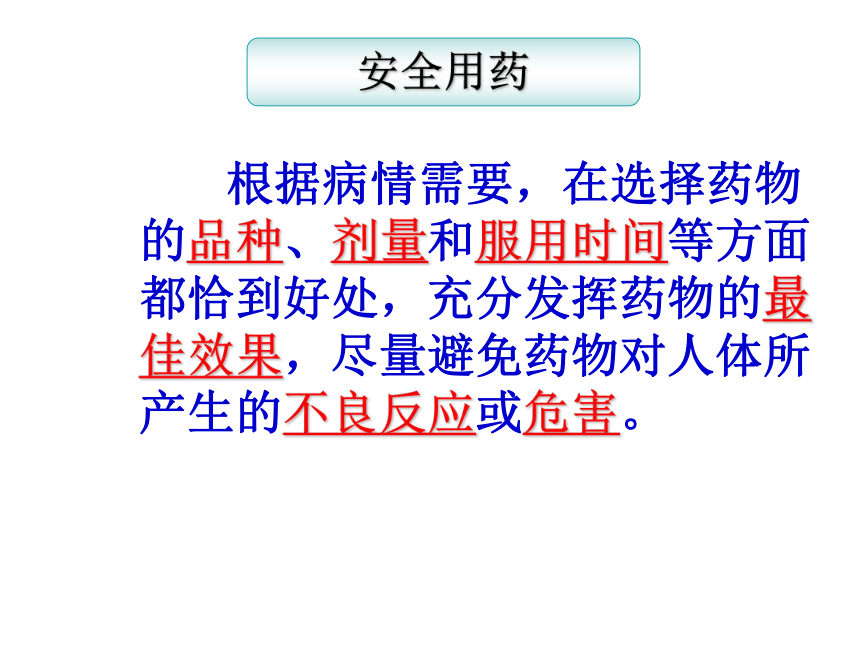 安全用药

根据病情需要，在选择药物的品种、剂量和服用时间等方面都恰到好处，充分发挥药物的最佳效果，尽量避免药物对人体所产生的不良反应或危害。